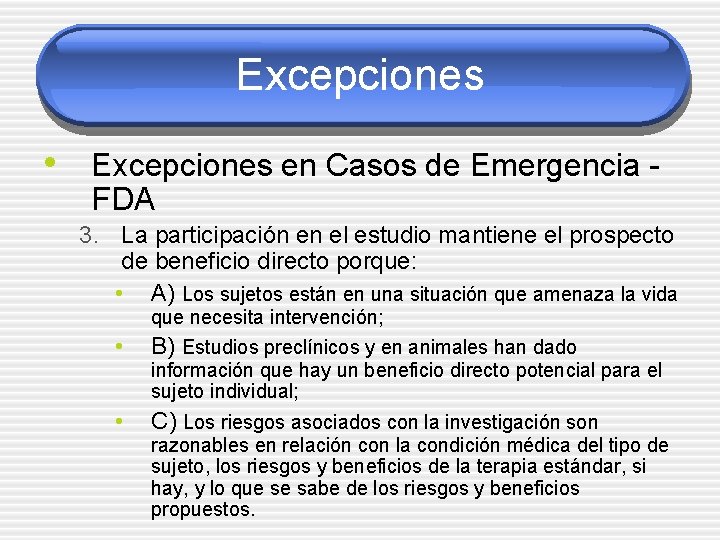 Excepciones

• Excepciones en Casos de Emergencia - FDA

3. La participación en el estudio mantiene el prospecto de beneficio directo porque:

• A) Los sujetos están en una situación que amenaza la vida que necesita intervención;

• B) Estudios preclínicos y en animales han dado información que hay un beneficio directo potencial para el sujeto individual;

• C) Los riesgos asociados con la investigación son razonables en relación con la condición médica del tipo de sujeto, los riesgos y beneficios de la terapia estándar, si hay, y lo que se sabe de los riesgos y beneficios propuestos.